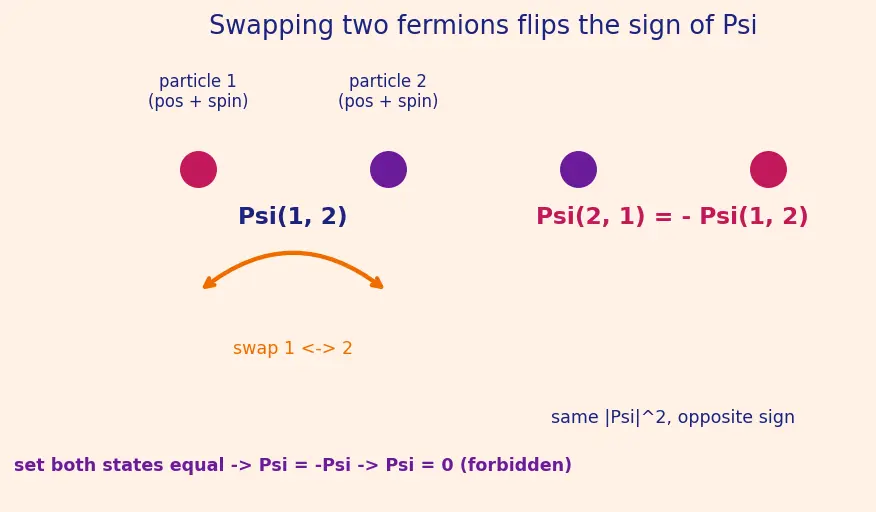 Swapping two fermions flips the sign of Psi

particle 1
(pos + spin)

particle 2
(pos + spin)

Psi(1, 2)

Psi(2, 1) = - Psi(1, 2)

swap 1 <-> 2

same |Psi|^2, opposite sign

set both states equal -> Psi = -Psi -> Psi = 0 (forbidden)